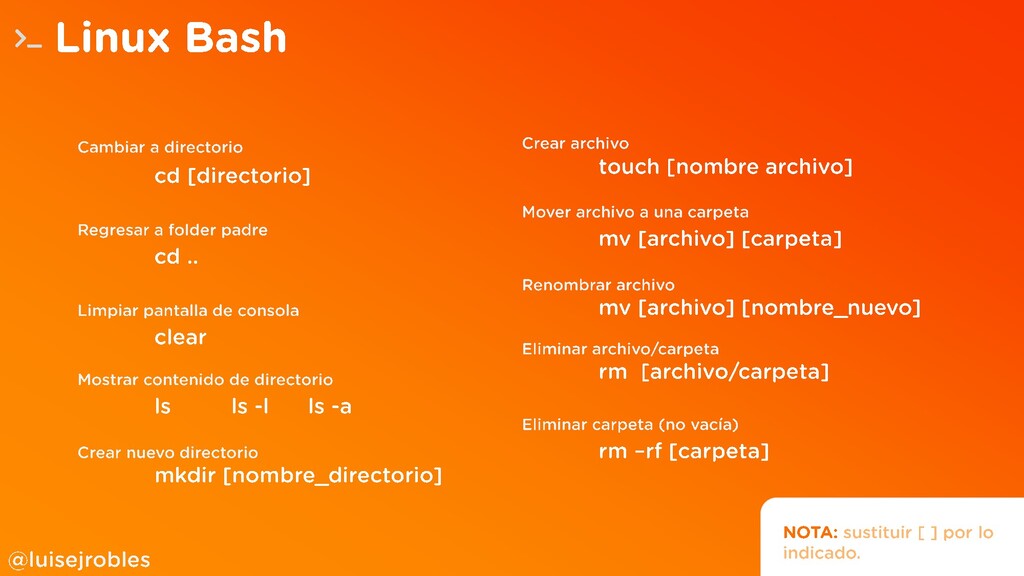 >_ Linux Bash

Cambiar a directorio
cd [directorio]

Regresar a folder padre
cd ..

Limpiar pantalla de consola
clear

Mostrar contenido de directorio
ls ls -l ls -a

Crear nuevo directorio
mkdir [nombre_directorio]

Crear archivo
touch [nombre archivo]

Mover archivo a una carpeta
mv [archivo] [carpeta]

Renombrar archivo
mv [archivo] [nombre_nuevo]

Eliminar archivo/carpeta
rm [archivo/carpeta]

Eliminar carpeta (no vacía)
rm –rf [carpeta]

NOTA: sustituir [ ] por lo indicado.

@luisejrobles